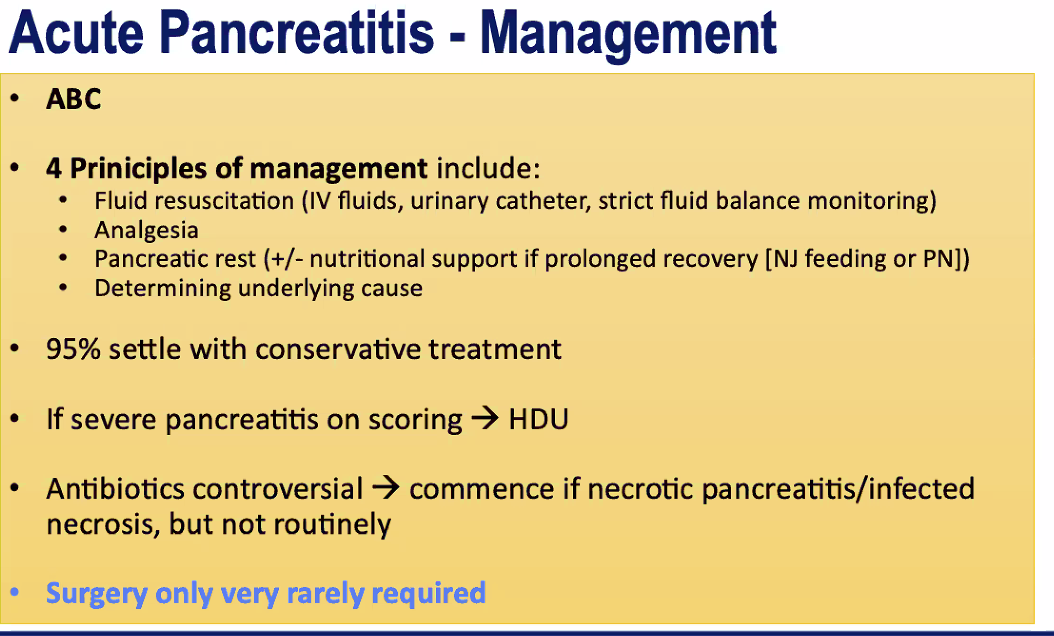 Acute Pancreatitis - Management

• ABC

• 4 Priniciples of management include:
  • Fluid resuscitation (IV fluids, urinary catheter, strict fluid balance monitoring)
  • Analgesia
  • Pancreatic rest (+/- nutritional support if prolonged recovery [NJ feeding or PN])
  • Determining underlying cause

• 95% settle with conservative treatment

• If severe pancreatitis on scoring → HDU

• Antibiotics controversial → commence if necrotic pancreatitis/infected necrosis, but not routinely

• Surgery only very rarely required